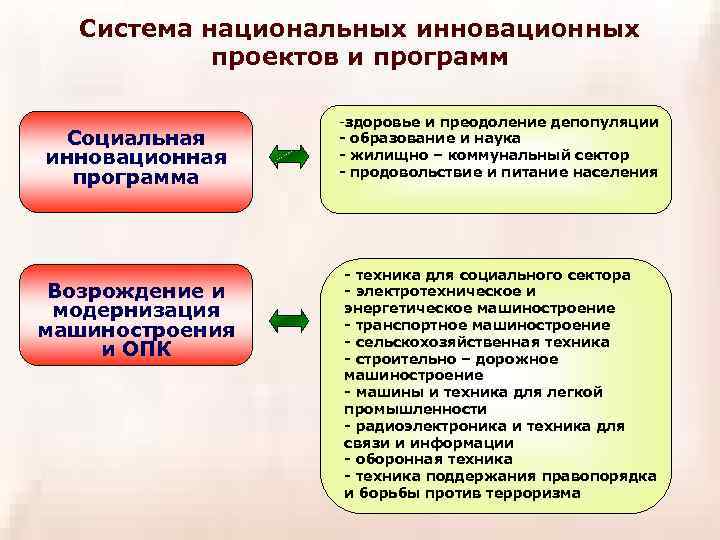 Система национальных инновационных проектов и программ

Социальная инновационная программа

-здоровье и преодоление депопуляции
- образование и наука
- жилищно – коммунальный сектор
- продовольствие и питание населения

Возрождение и модернизация машиностроения и ОПК

- техника для социального сектора
- электротехническое и энергетическое машиностроение
- транспортное машиностроение
- сельскохозяйственная техника
- строительно – дорожное машиностроение
- машины и техника для легкой промышленности
- радиоэлектроника и техника для связи и информации
- оборонная техника
- техника поддержания правопорядка и борьбы против терроризма